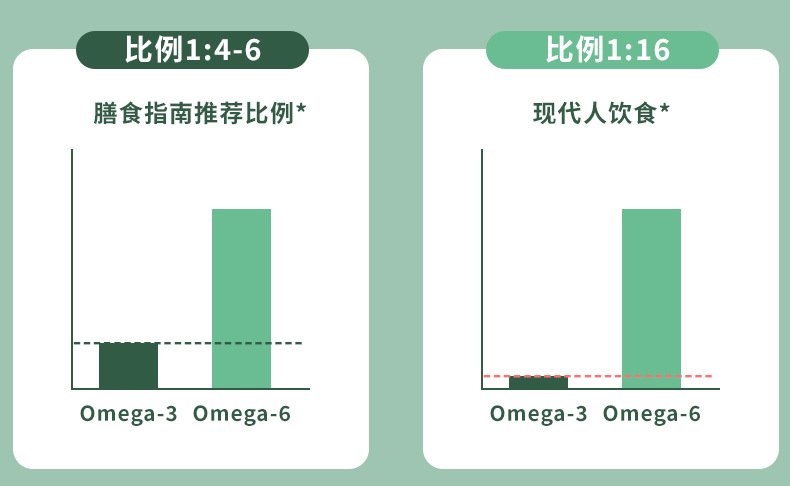 比例1:4-6

膳食指南推荐比例*

Omega-3 Omega-6

比例1:16

现代人饮食*

Omega-3 Omega-6